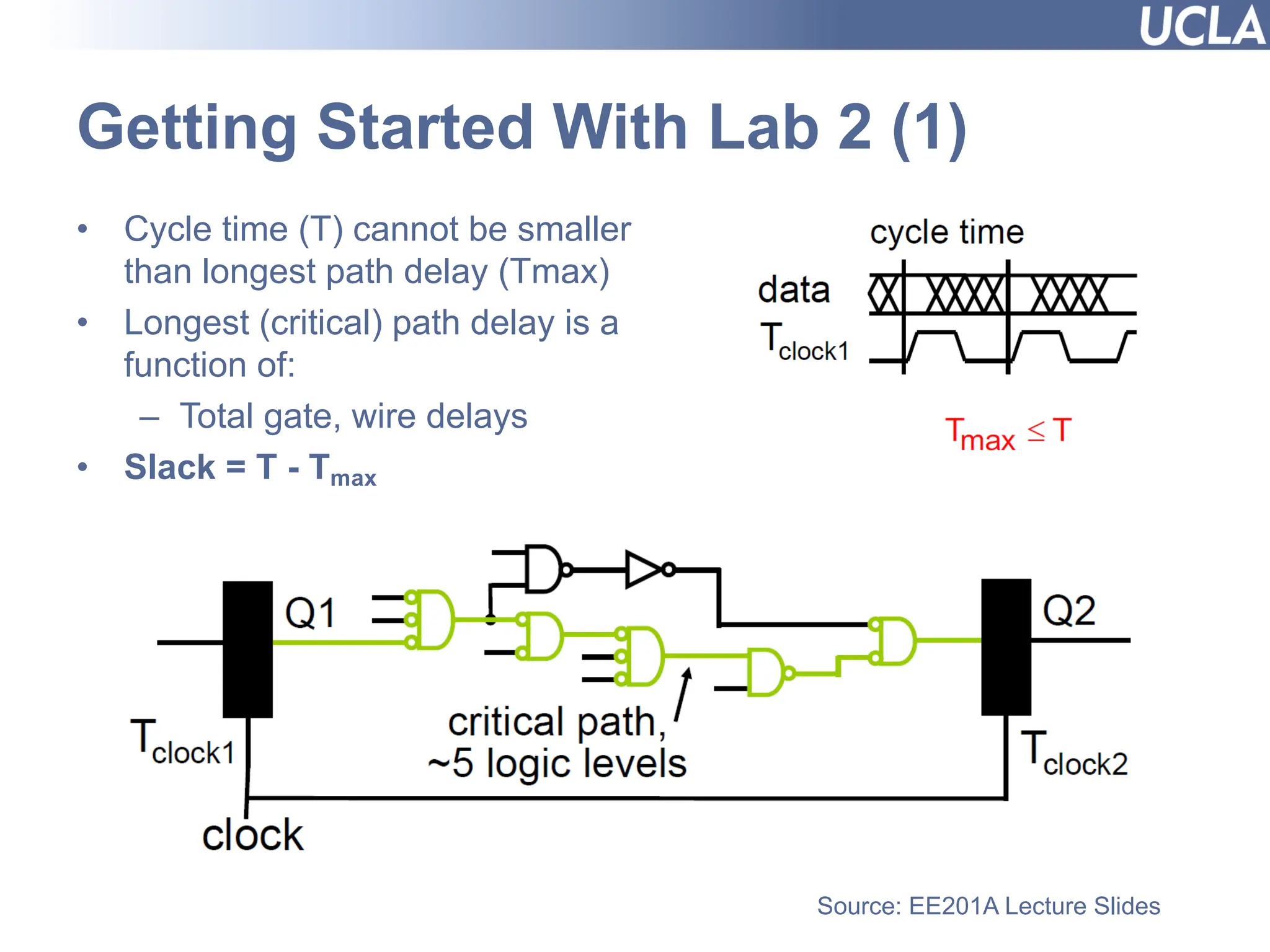 UCLA

Getting Started With Lab 2 (1)

• Cycle time (T) cannot be smaller than longest path delay (Tmax)
• Longest (critical) path delay is a function of:
– Total gate, wire delays
• Slack = T - $T_{max}$

cycle time

data

$T_{clock1}$

$T_{max} \leq T$

Q1

Q2

$T_{clock1}$

critical path, ~5 logic levels

$T_{clock2}$

clock

Source: EE201A Lecture Slides